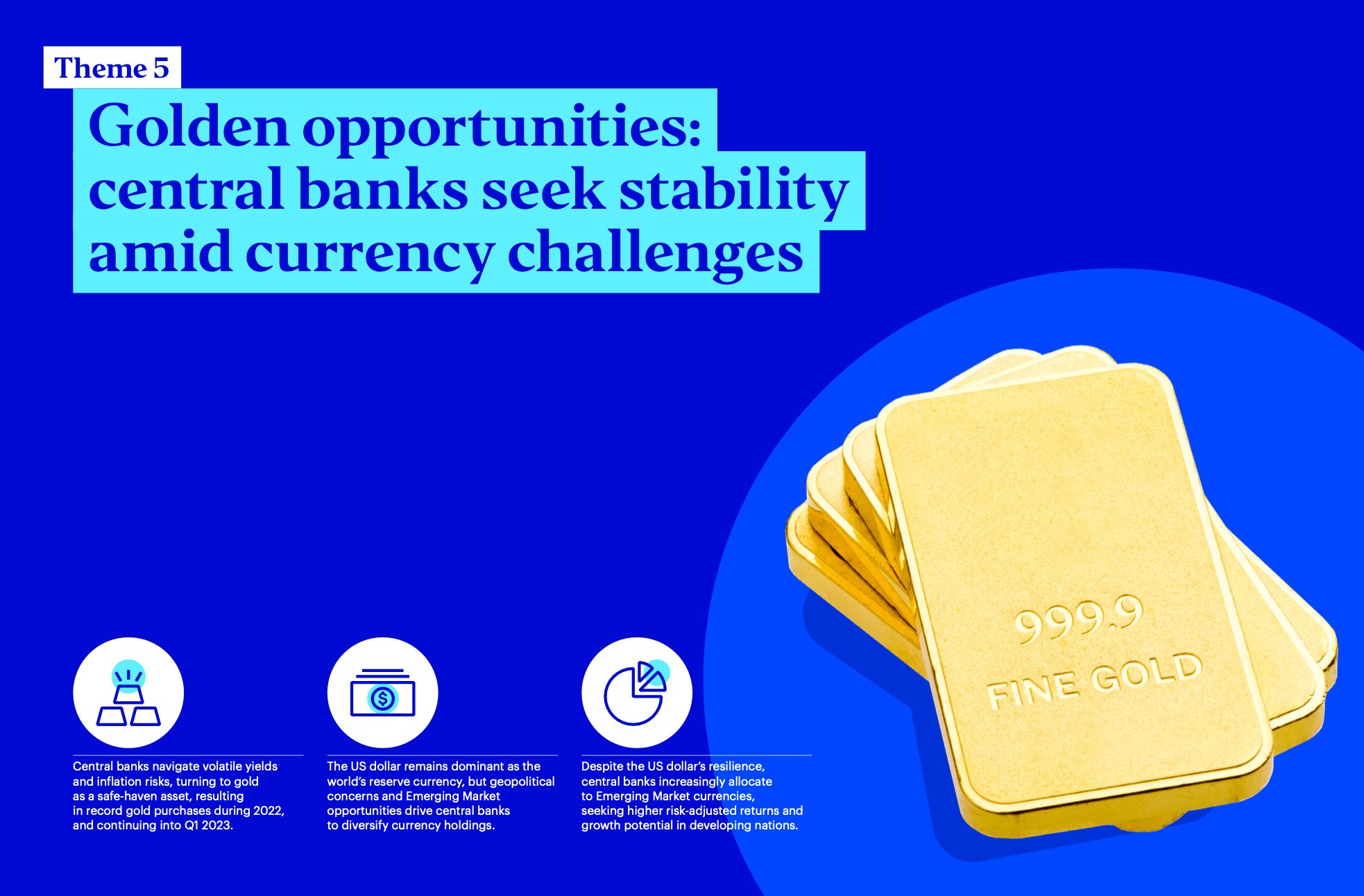 Theme 5

Golden opportunities: central banks seek stability amid currency challenges

Central banks navigate volatile yields and inflation risks, turning to gold as a safe-haven asset, resulting in record gold purchases during 2022, and continuing into Q1 2023.

The US dollar remains dominant as the world's reserve currency, but geopolitical concerns and Emerging Market opportunities drive central banks to diversify currency holdings.

Despite the US dollar's resilience, central banks increasingly allocate to Emerging Market currencies, seeking higher risk-adjusted returns and growth potential in developing nations.

999.9
FINE GOLD